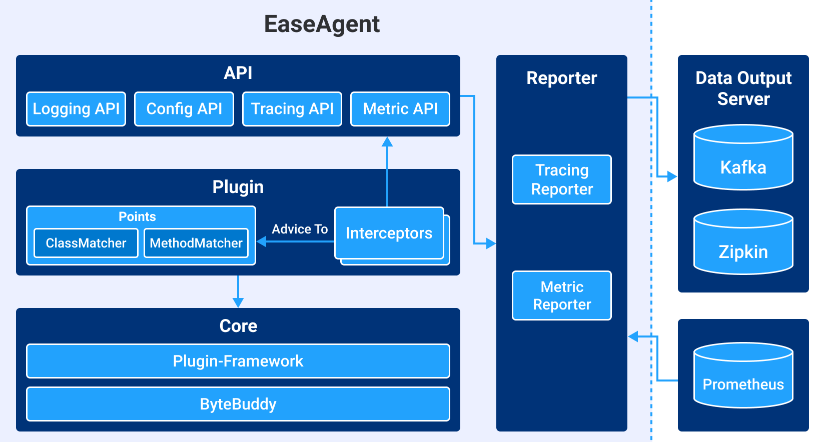 EaseAgent

API

Logging API

Config API

Tracing API

Metric API

Plugin

Points

ClassMatcher

MethodMatcher

Advice To

Interceptors

Core

Plugin-Framework

ByteBuddy

Reporter

Tracing Reporter

Metric Reporter

Data Output Server

Kafka

Zipkin

Prometheus